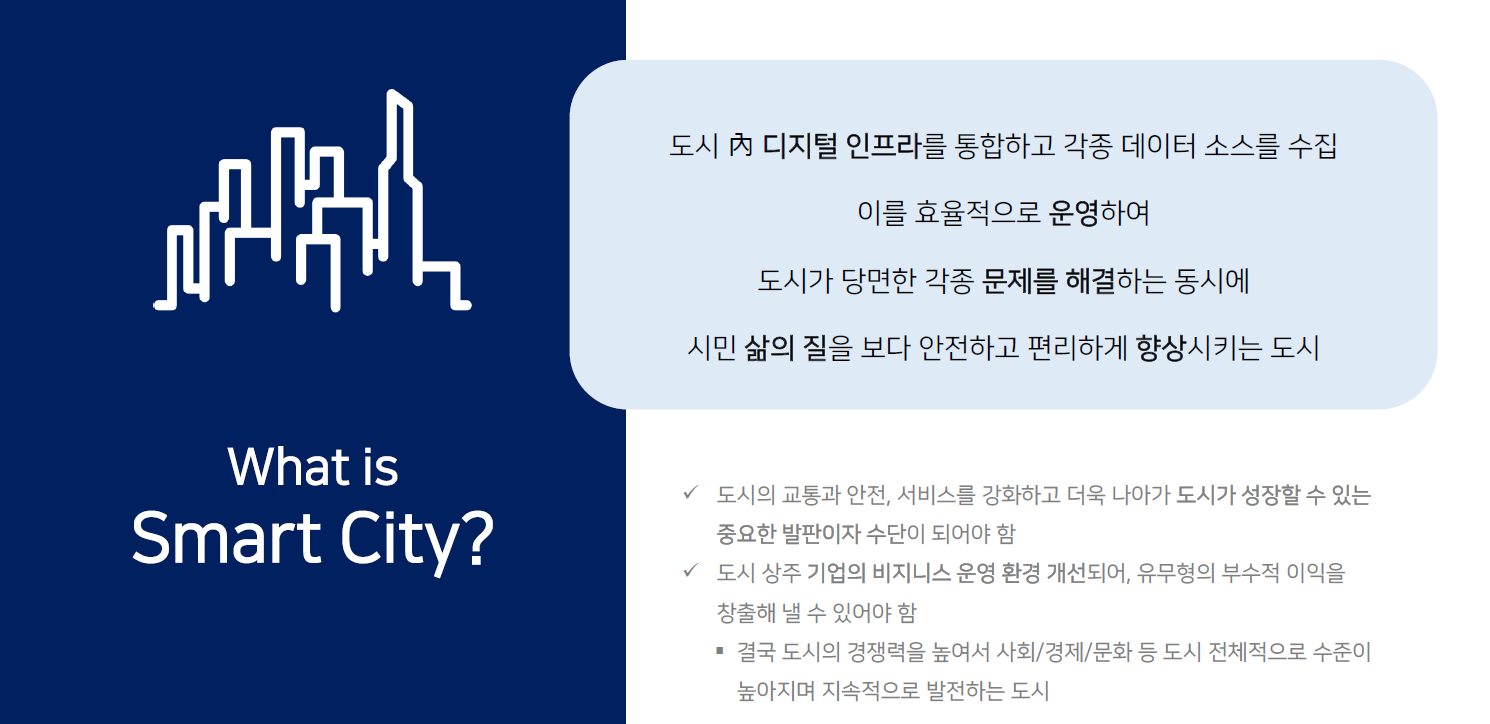 What is
Smart City?

도시 內 디지털 인프라를 통합하고 각종 데이터 소스를 수집

이를 효율적으로 운영하여

도시가 당면한 각종 문제를 해결하는 동시에

시민 삶의 질을 보다 안전하고 편리하게 향상시키는 도시

✓ 도시의 교통과 안전, 서비스를 강화하고 더욱 나아가 도시가 성장할 수 있는 중요한 발판이자 수단이 되어야 함

✓ 도시 상주 기업의 비지니스 운영 환경 개선되어, 유무형의 부수적 이익을 창출해 낼 수 있어야 함

▪ 결국 도시의 경쟁력을 높여서 사회/경제/문화 등 도시 전체적으로 수준이 높아지며 지속적으로 발전하는 도시